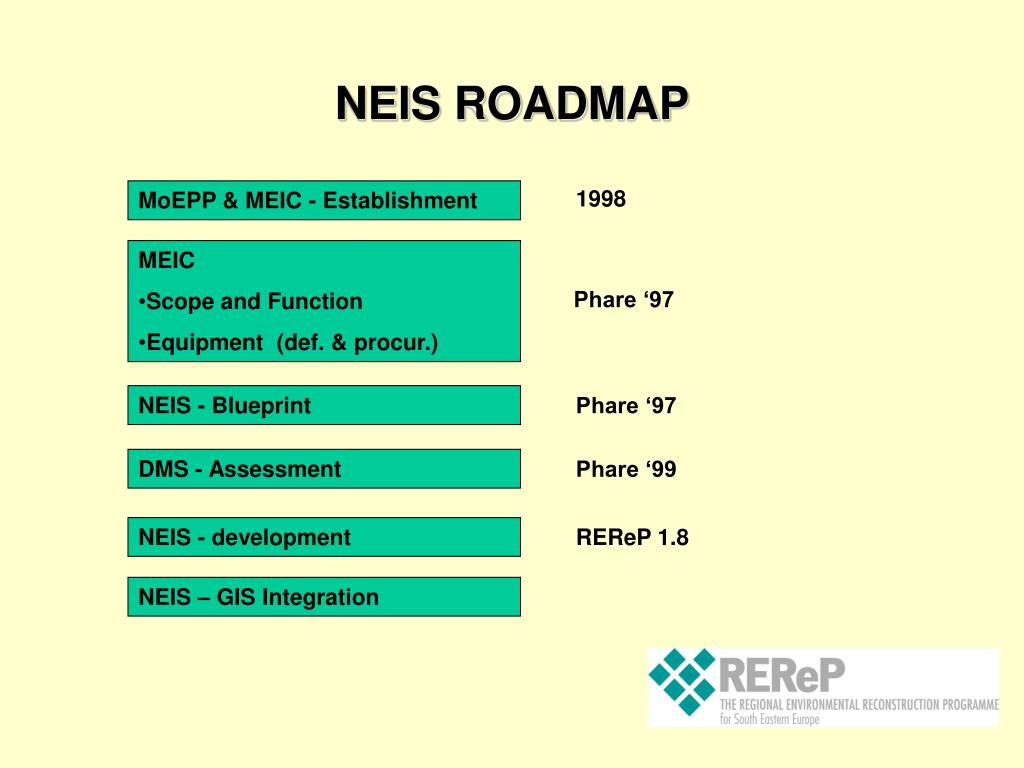 NEIS ROADMAP

MoEPP & MEIC - Establishment

1998

MEIC
•Scope and Function
•Equipment (def. & procur.)

Phare ‘97

NEIS - Blueprint

Phare ‘97

DMS - Assessment

Phare ‘99

NEIS - development

REReP 1.8

NEIS – GIS Integration

REReP
THE REGIONAL ENVIRONMENTAL RECONSTRUCTION PROGRAMME
for South Eastern Europe